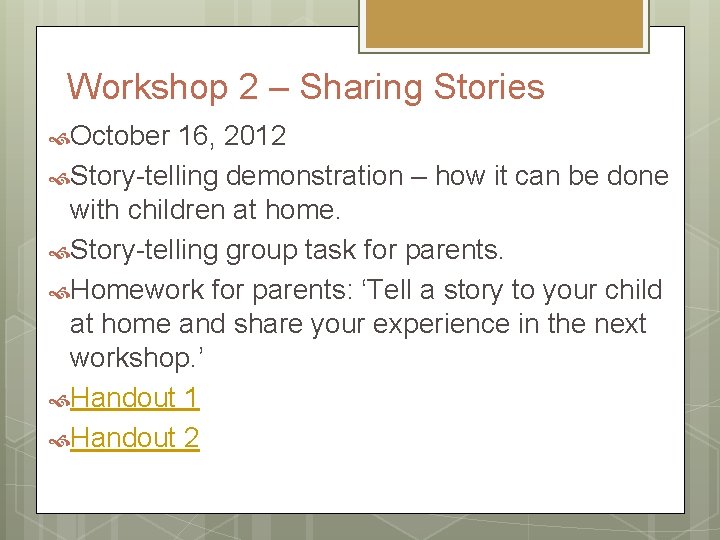 Workshop 2 – Sharing Stories

October 16, 2012

Story-telling demonstration – how it can be done with children at home.

Story-telling group task for parents.

Homework for parents: ‘Tell a story to your child at home and share your experience in the next workshop.’

Handout 1

Handout 2